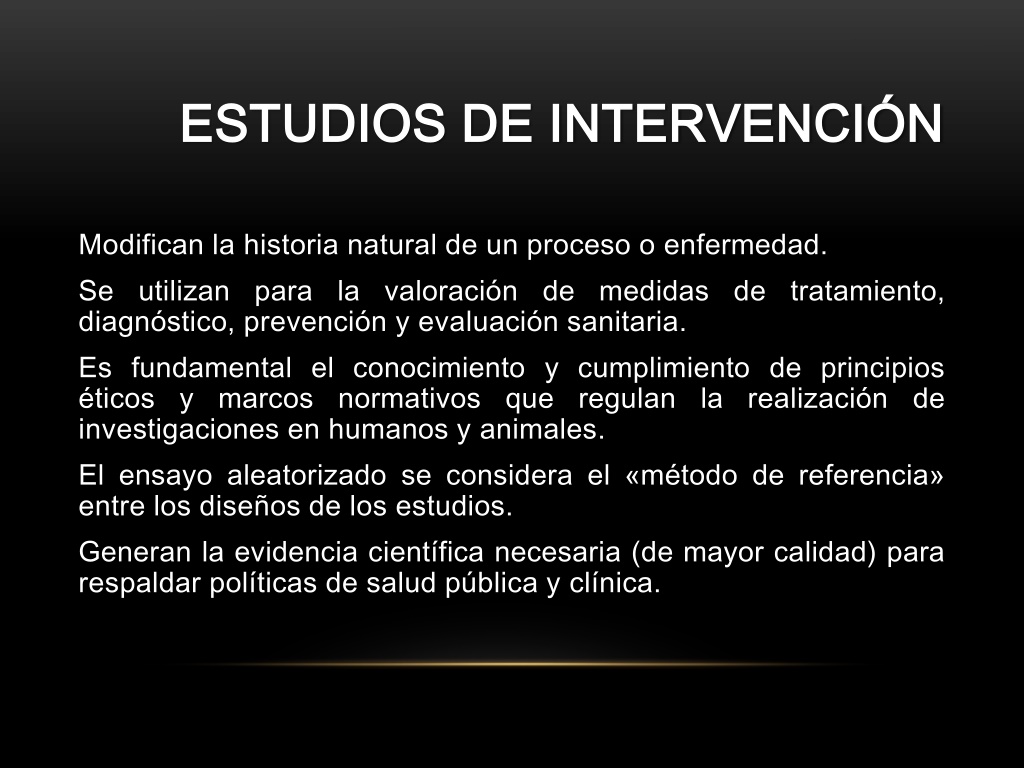 ESTUDIOS DE INTERVENCIÓN

Modifican la historia natural de un proceso o enfermedad.

Se utilizan para la valoración de medidas de tratamiento, diagnóstico, prevención y evaluación sanitaria.

Es fundamental el conocimiento y cumplimiento de principios éticos y marcos normativos que regulan la realización de investigaciones en humanos y animales.

El ensayo aleatorizado se considera el «método de referencia» entre los diseños de los estudios.

Generan la evidencia científica necesaria (de mayor calidad) para respaldar políticas de salud pública y clínica.